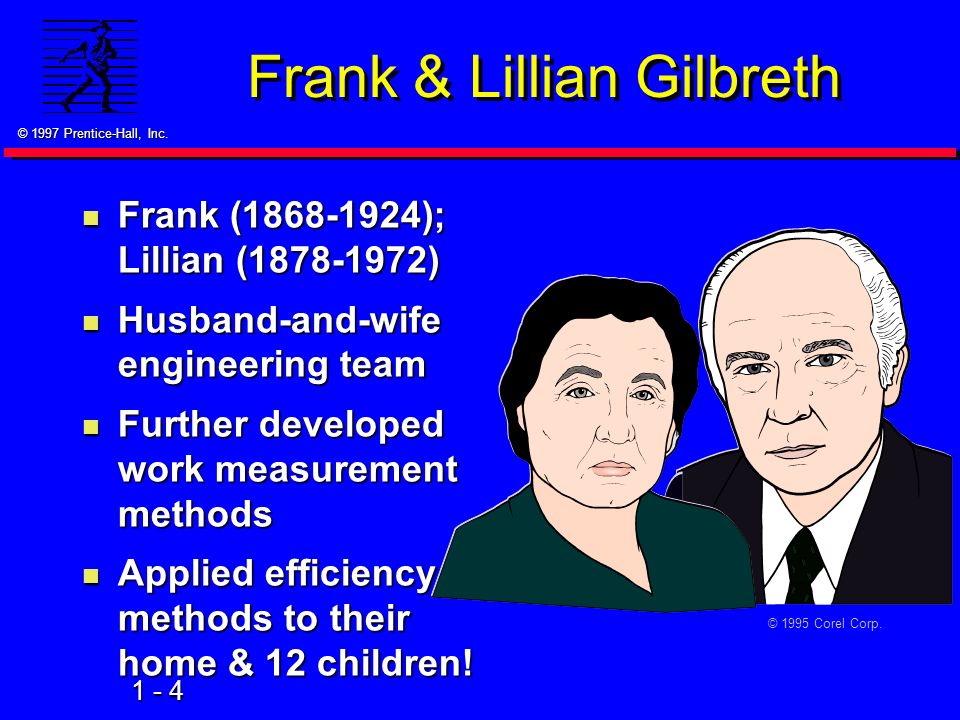 © 1997 Prentice-Hall, Inc.

Frank & Lillian Gilbreth

- Frank (1868-1924); Lillian (1878-1972)
- Husband-and-wife engineering team
- Further developed work measurement methods
- Applied efficiency methods to their home & 12 children!

© 1995 Corel Corp.

1 - 4